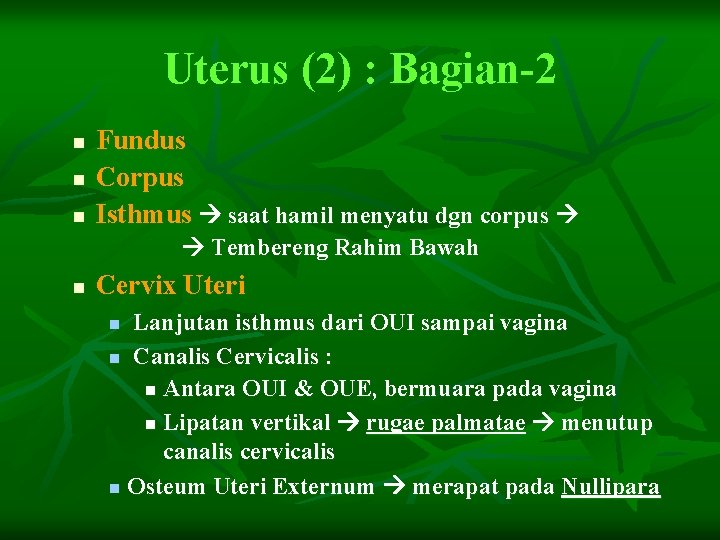 Uterus (2) : Bagian-2

- Fundus
- Corpus
- Isthmus → saat hamil menyatu dgn corpus → → Tembereng Rahim Bawah
- Cervix Uteri
  - Lanjutan isthmus dari OUI sampai vagina
  - Canalis Cervicalis :
    - Antara OUI & OUE, bermuara pada vagina
    - Lipatan vertikal → rugae palmatae → menutup canalis cervicalis
  - Osteum Uteri Externum → merapat pada Nullipara